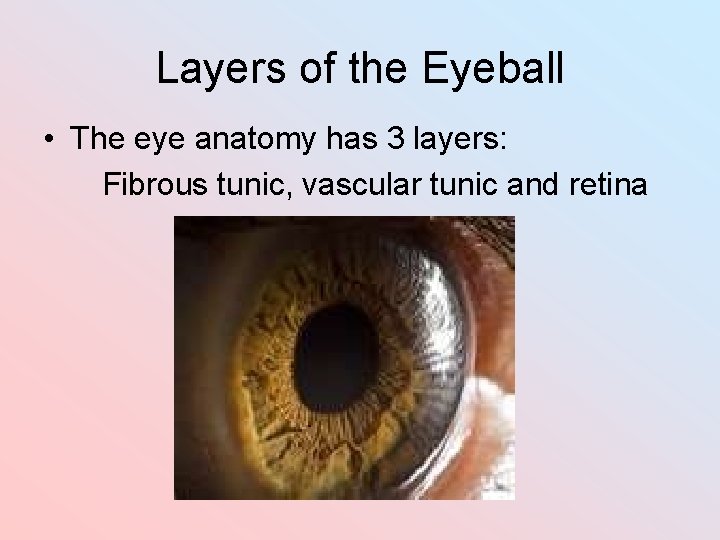 Layers of the Eyeball

• The eye anatomy has 3 layers:

Fibrous tunic, vascular tunic and retina